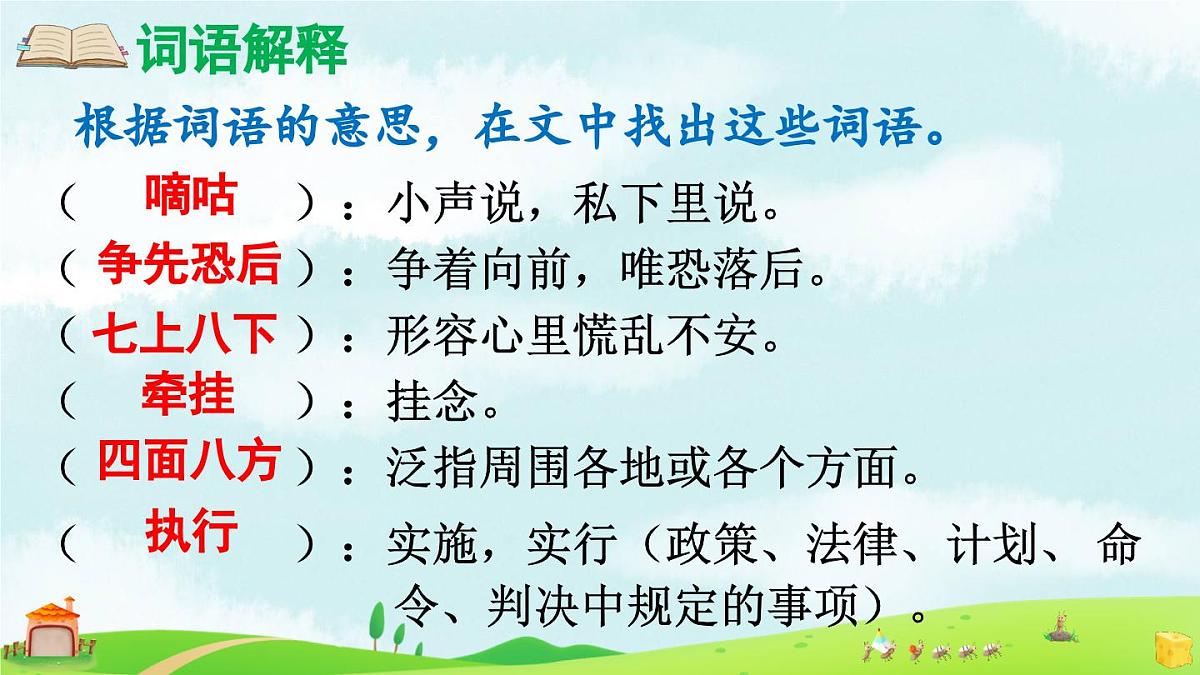 词语解释

根据词语的意思，在文中找出这些词语。

（ 嘀咕 ）：小声说，私下里说。

（ 争先恐后 ）：争着向前，唯恐落后。

（ 七上八下 ）：形容心里慌乱不安。

（ 牵挂 ）：挂念。

（ 四面八方 ）：泛指周围各地或各个方面。

（ 执行 ）：实施，实行（政策、法律、计划、命令、判决中规定的事项）。